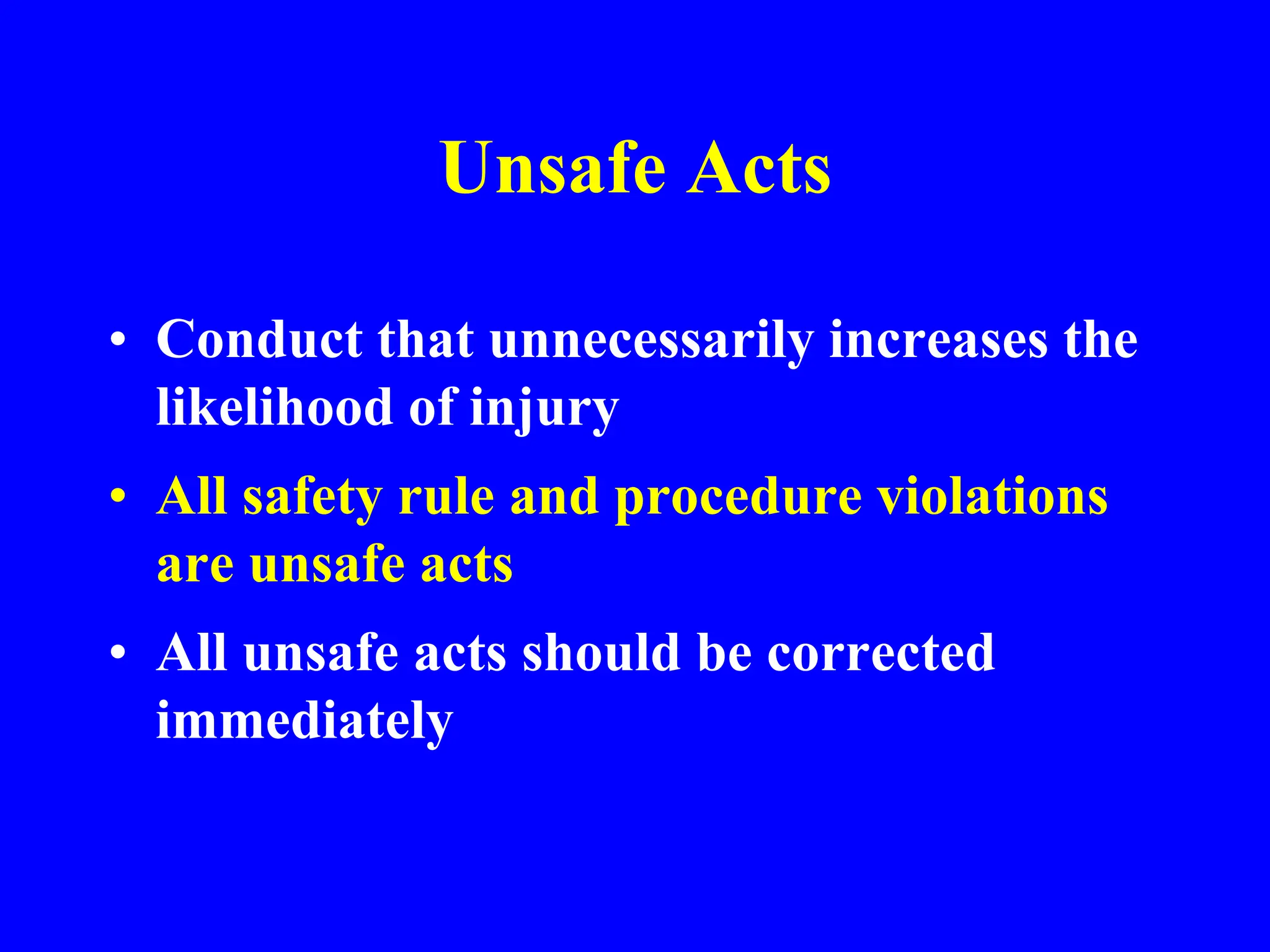 Unsafe Acts

• Conduct that unnecessarily increases the likelihood of injury

• All safety rule and procedure violations are unsafe acts

• All unsafe acts should be corrected immediately